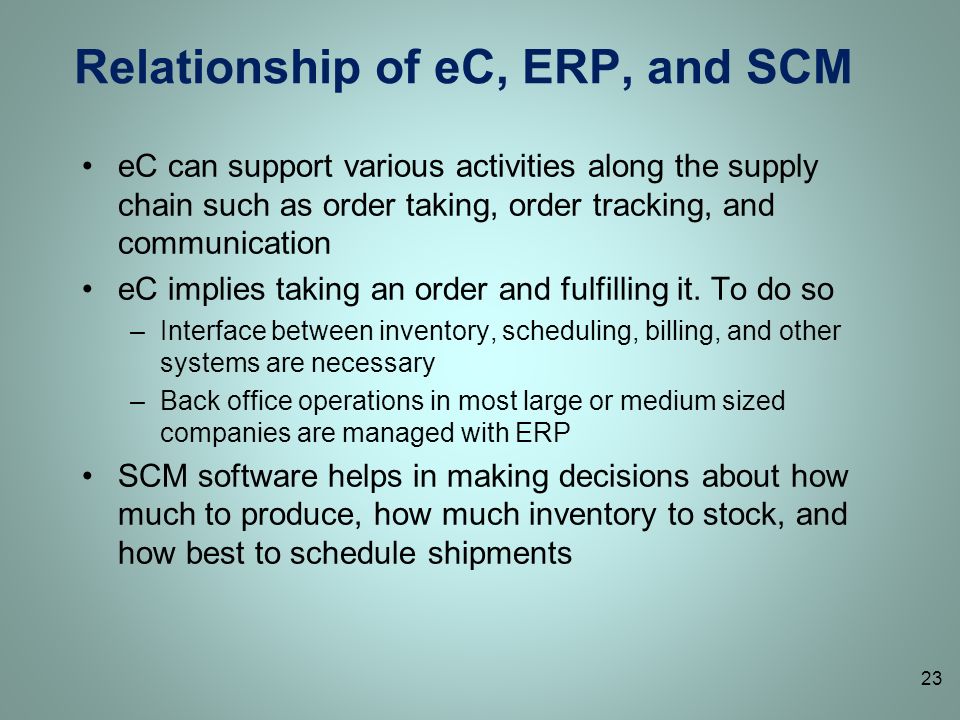 Relationship of eC, ERP, and SCM

• eC can support various activities along the supply chain such as order taking, order tracking, and communication

• eC implies taking an order and fulfilling it. To do so
– Interface between inventory, scheduling, billing, and other systems are necessary
– Back office operations in most large or medium sized companies are managed with ERP

• SCM software helps in making decisions about how much to produce, how much inventory to stock, and how best to schedule shipments

23